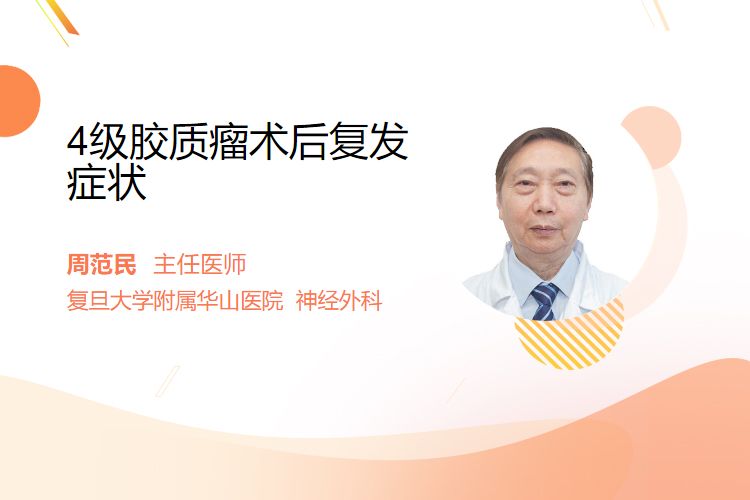 4级胶质瘤术后复发症状

周范民 主任医师
复旦大学附属华山医院 神经外科